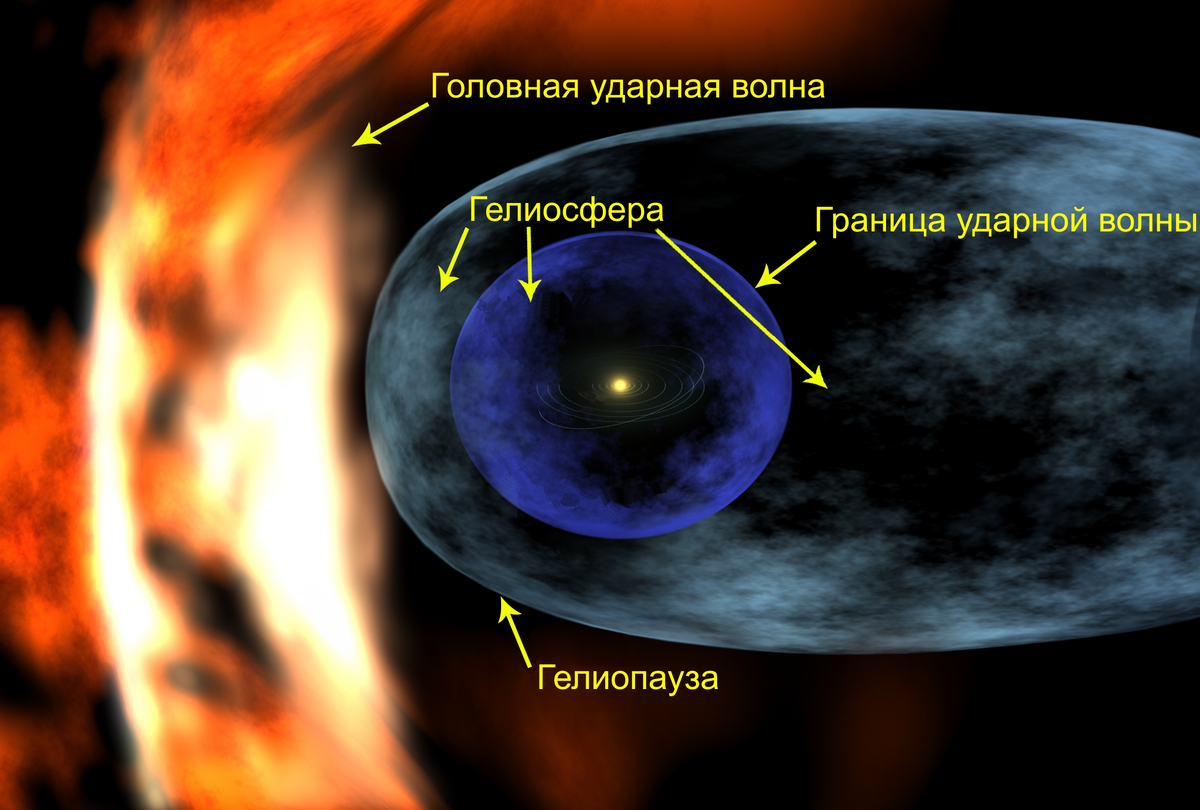 Головная ударная волна

Гелиосфера

Граница ударной волны

Гелиопауза